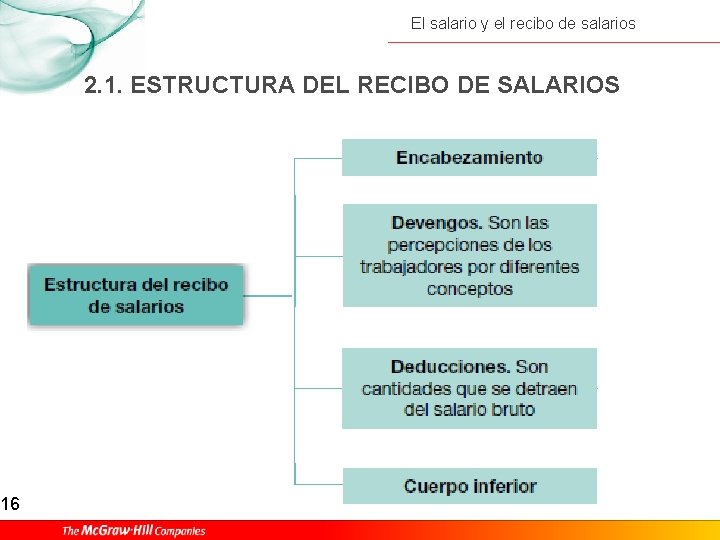 El salario y el recibo de salarios

2.1. ESTRUCTURA DEL RECIBO DE SALARIOS

Estructura del recibo de salarios

Encabezamiento

Devengos. Son las percepciones de los trabajadores por diferentes conceptos

Deducciones. Son cantidades que se detraen del salario bruto

Cuerpo inferior

16

The McGraw-Hill Companies